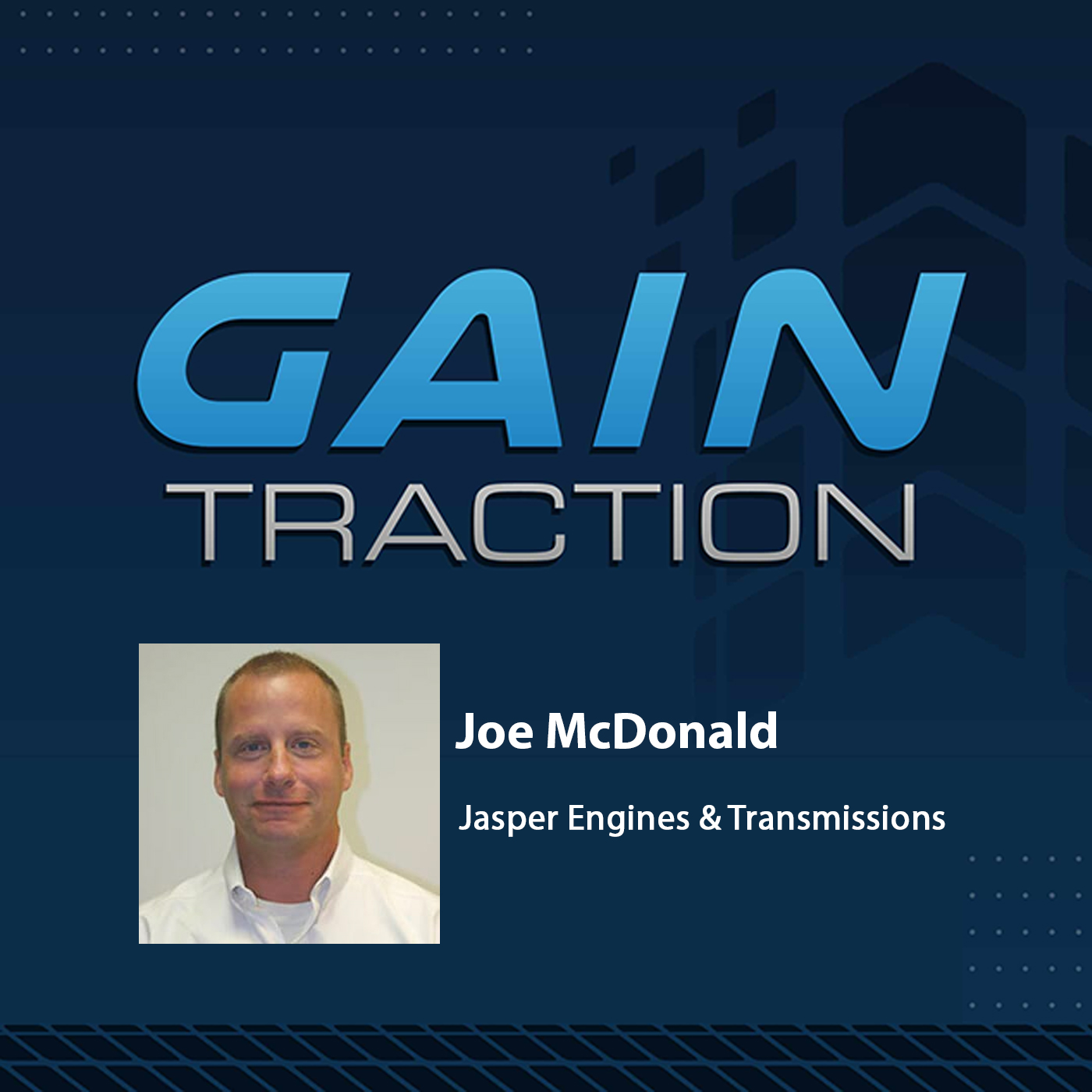 GAIN
TRACTION

Joe McDonald

Jasper Engines & Transmissions